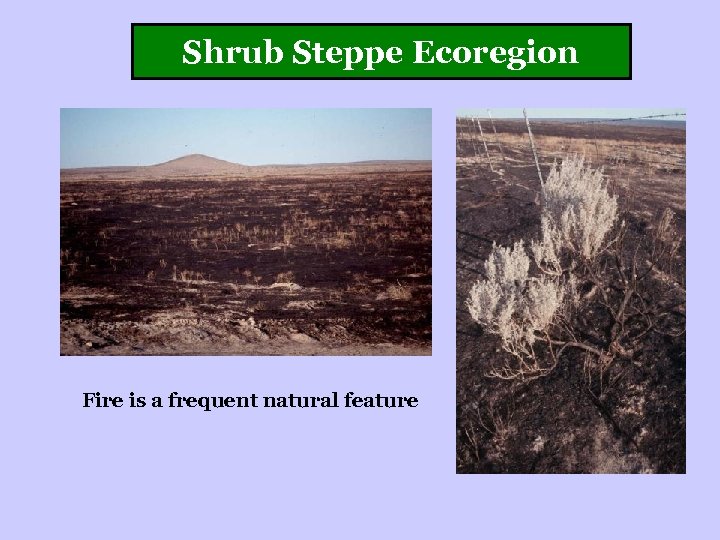 Shrub Steppe Ecoregion

Fire is a frequent natural feature